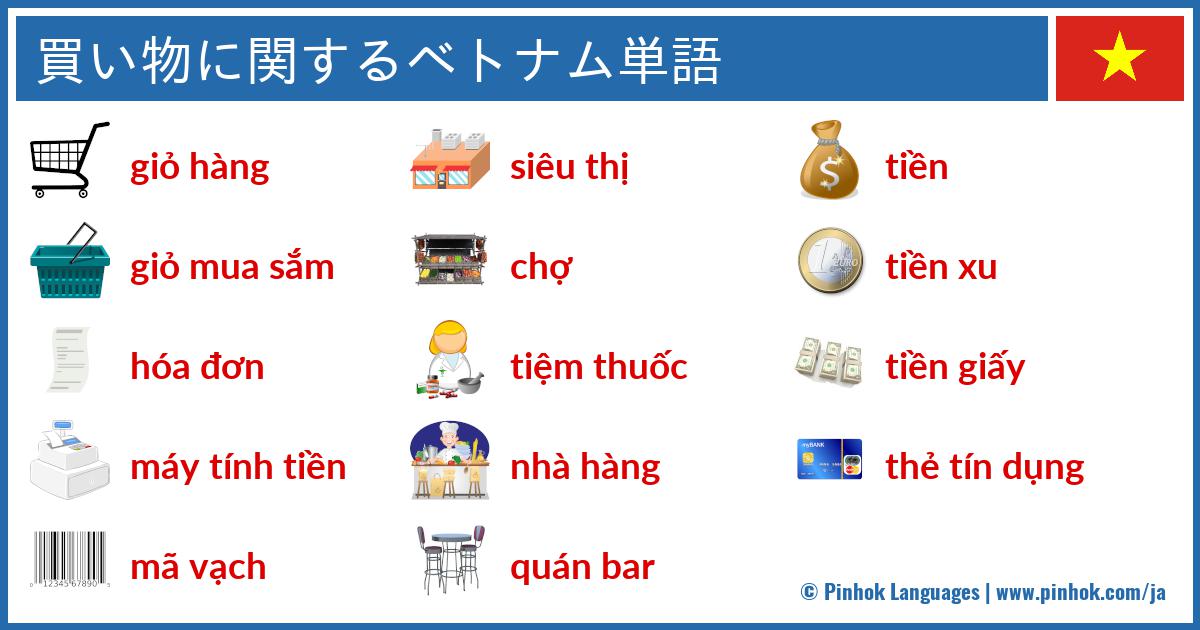 買い物に関するベトナム単語

giỏ hàng
giỏ mua sắm
hóa đơn
máy tính tiền
mã vạch

siêu thị
chợ
tiệm thuốc
nhà hàng
quán bar

tiền
tiền xu
tiền giấy
thẻ tín dụng

© Pinhok Languages | www.pinhok.com/ja